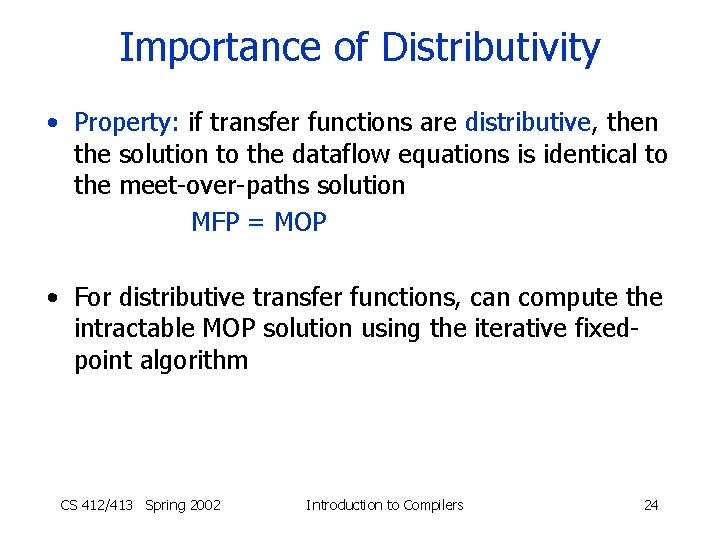 Importance of Distributivity

• Property: if transfer functions are distributive, then the solution to the dataflow equations is identical to the meet-over-paths solution

MFP = MOP

• For distributive transfer functions, can compute the intractable MOP solution using the iterative fixed-point algorithm

CS 412/413 Spring 2002 Introduction to Compilers 24